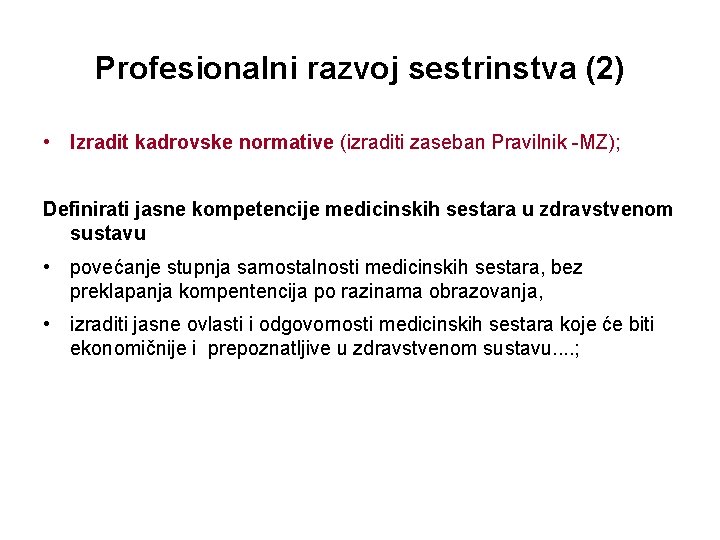 Profesionalni razvoj sestrinstva (2)

• Izradit kadrovske normative (izraditi zaseban Pravilnik -MZ);

Definirati jasne kompetencije medicinskih sestara u zdravstvenom sustavu

• povećanje stupnja samostalnosti medicinskih sestara, bez preklapanja kompentencija po razinama obrazovanja,

• izraditi jasne ovlasti i odgovornosti medicinskih sestara koje će biti ekonomičnije i prepoznatljive u zdravstvenom sustavu....;